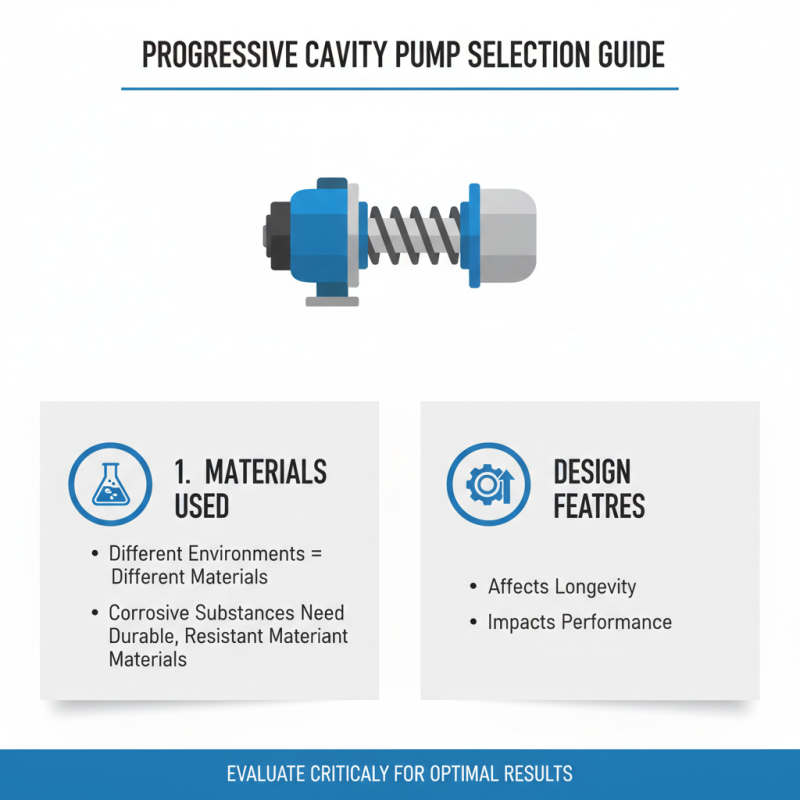 PROGRESSIVE CAVITY PUMP SELECTION GUIDE

1. MATERIALS USED

• Different Environments = Different Materials

• Corrosive Substances Need Durable, Resistant Materiant Materials

DESIGN FEATRES

• Affects Longevity

• Impacts Performance

EVALUATE CRITICALY FOR OPTIMAL RESULTS